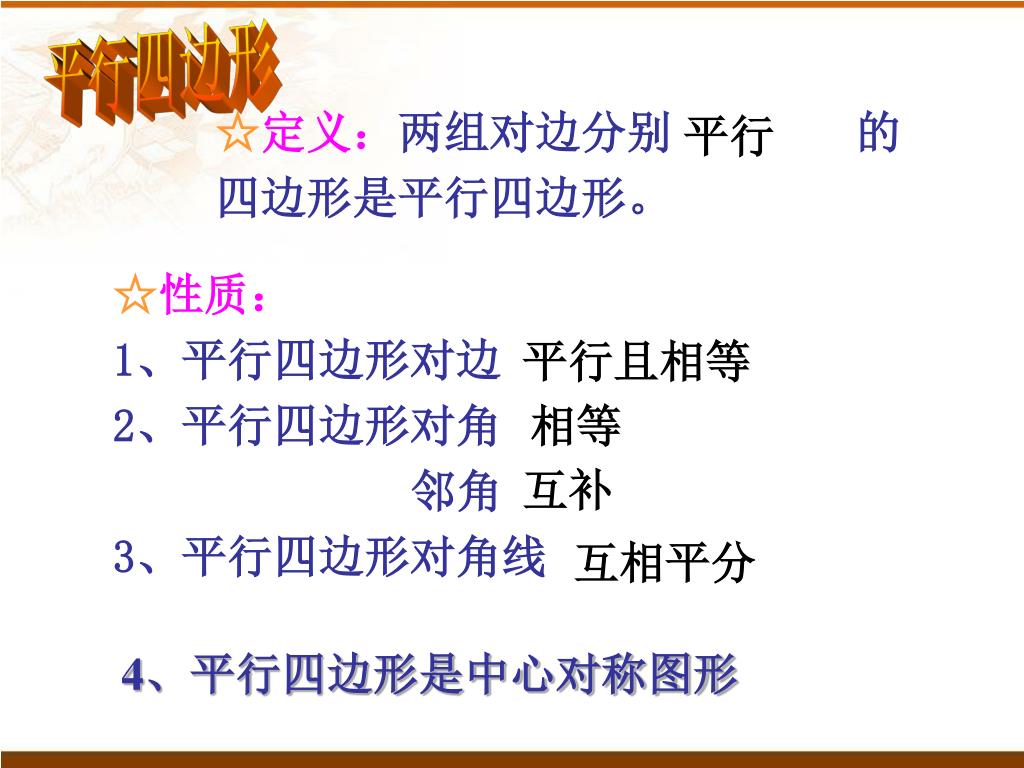 平行四边形

☆定义：两组对边分别 平行 的四边形是平行四边形。

☆性质：

1、平行四边形对边 平行且相等

2、平行四边形对角 相等

邻角 互补

3、平行四边形对角线 互相平分

4、平行四边形是中心对称图形